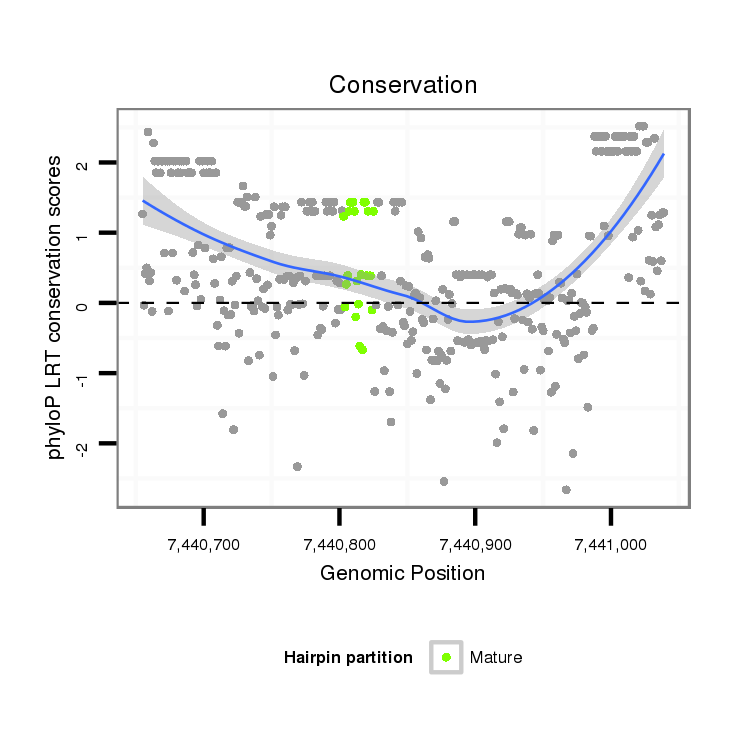 Conservation

phyloP LRT conservation scores

2
1
0
-1
-2

7,440,700
7,440,800
7,440,900
7,441,000

Genomic Position

Hairpin partition
Mature